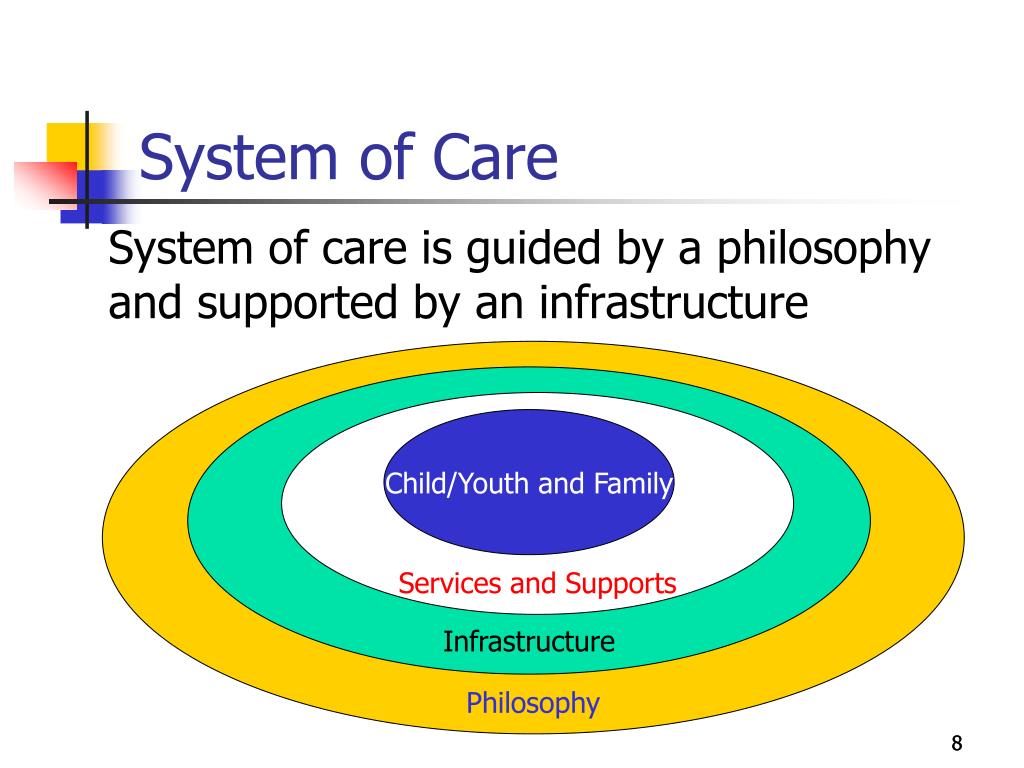 System of Care

System of care is guided by a philosophy and supported by an infrastructure

Child/Youth and Family

Services and Supports

Infrastructure

Philosophy

8